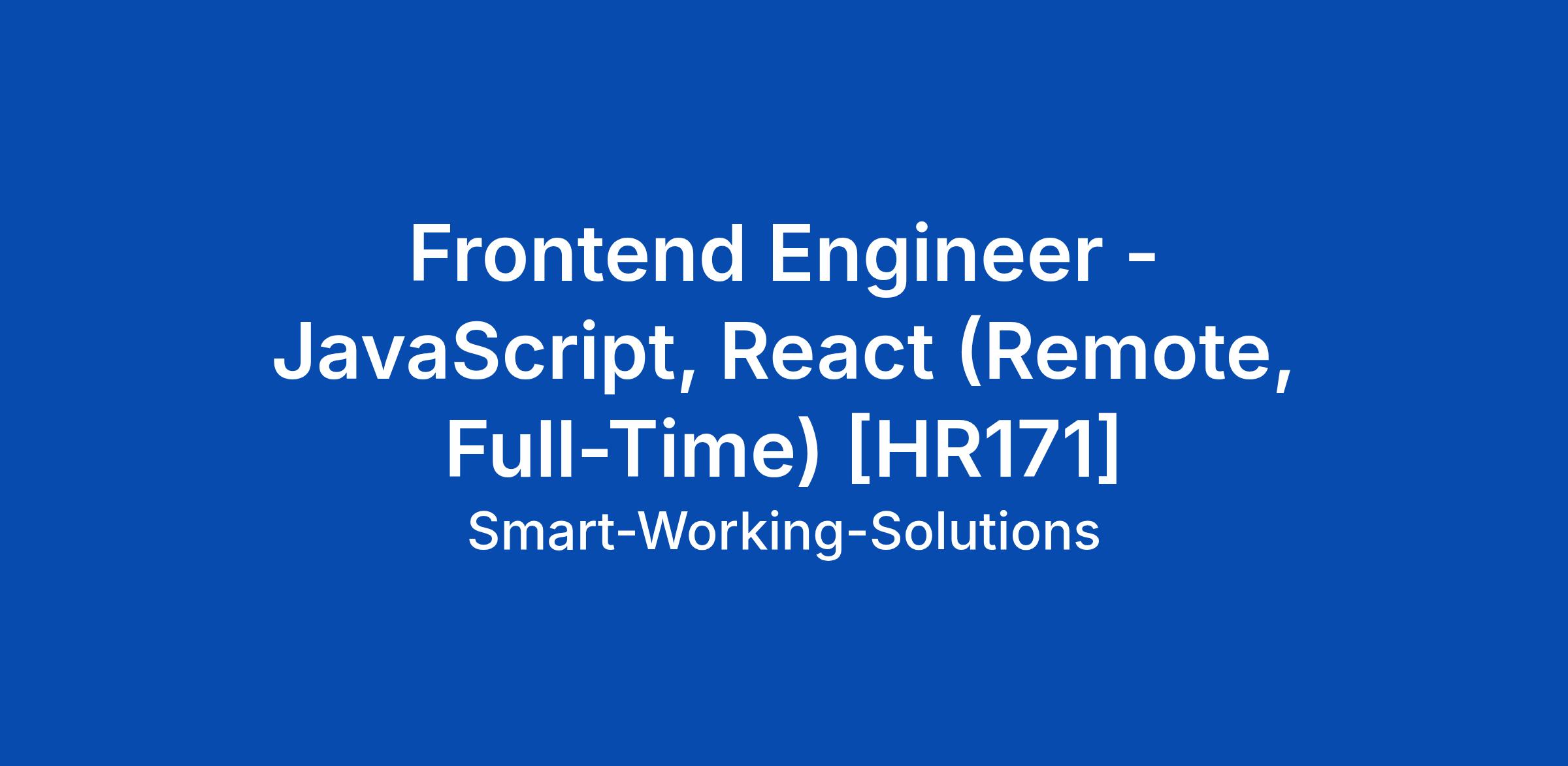 Frontend Engineer - JavaScript, React (Remote, Full-Time) [HR171]

Smart-Working-Solutions